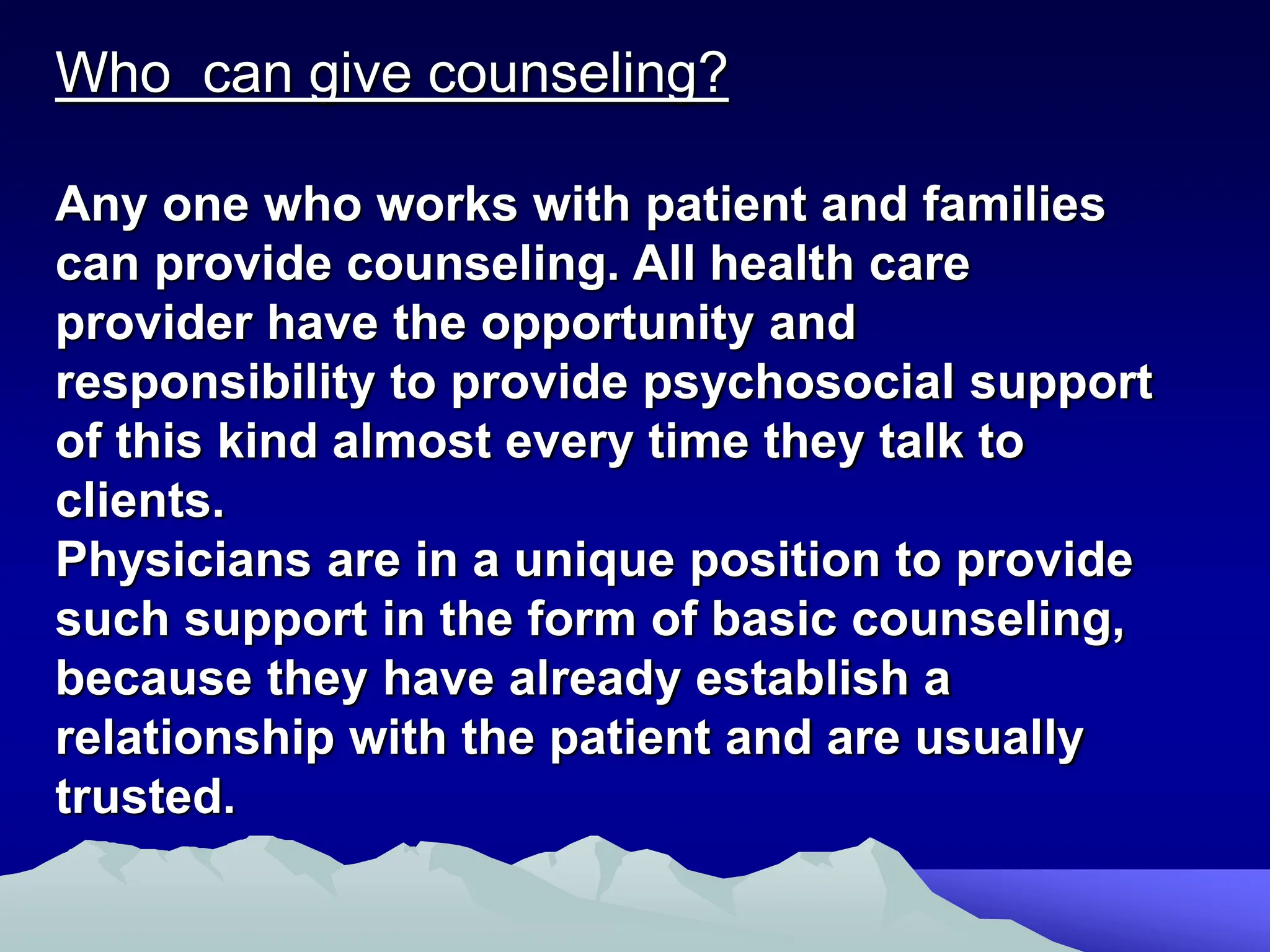 Who can give counseling?

Any one who works with patient and families can provide counseling. All health care provider have the opportunity and responsibility to provide psychosocial support of this kind almost every time they talk to clients.
Physicians are in a unique position to provide such support in the form of basic counseling, because they have already establish a relationship with the patient and are usually trusted.